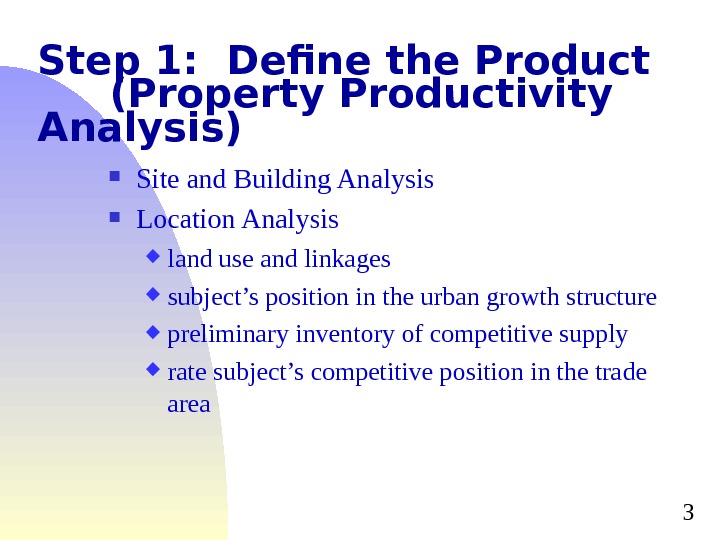 Step 1: Define the Product (Property Productivity Analysis)

- Site and Building Analysis
- Location Analysis
  - land use and linkages
  - subject’s position in the urban growth structure
  - preliminary inventory of competitive supply
  - rate subject’s competitive position in the trade area

3